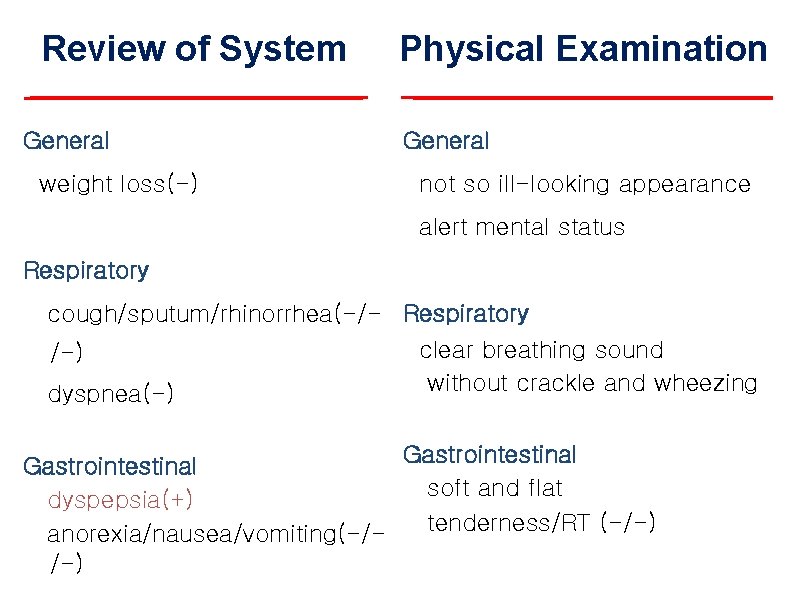 Review of System

General

weight loss(-)

Respiratory

cough/sputum/rhinorrhea(-/-/-)

dyspnea(-)

Gastrointestinal

dyspepsia(+)

anorexia/nausea/vomiting(-/-/-)

Physical Examination

General

not so ill-looking appearance

alert mental status

Respiratory

clear breathing sound without crackle and wheezing

Gastrointestinal

soft and flat

tenderness/RT (-/-)